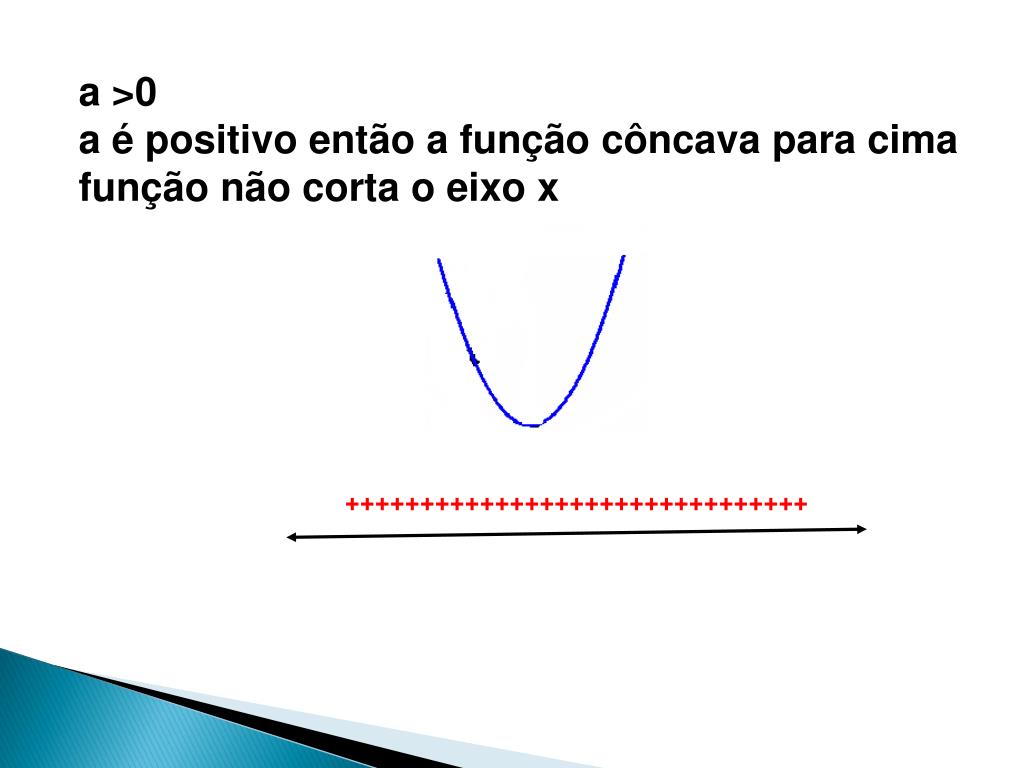 a >0
a é positivo então a função côncava para cima
função não corta o eixo x

++++++++++++++++++++++++++++++++